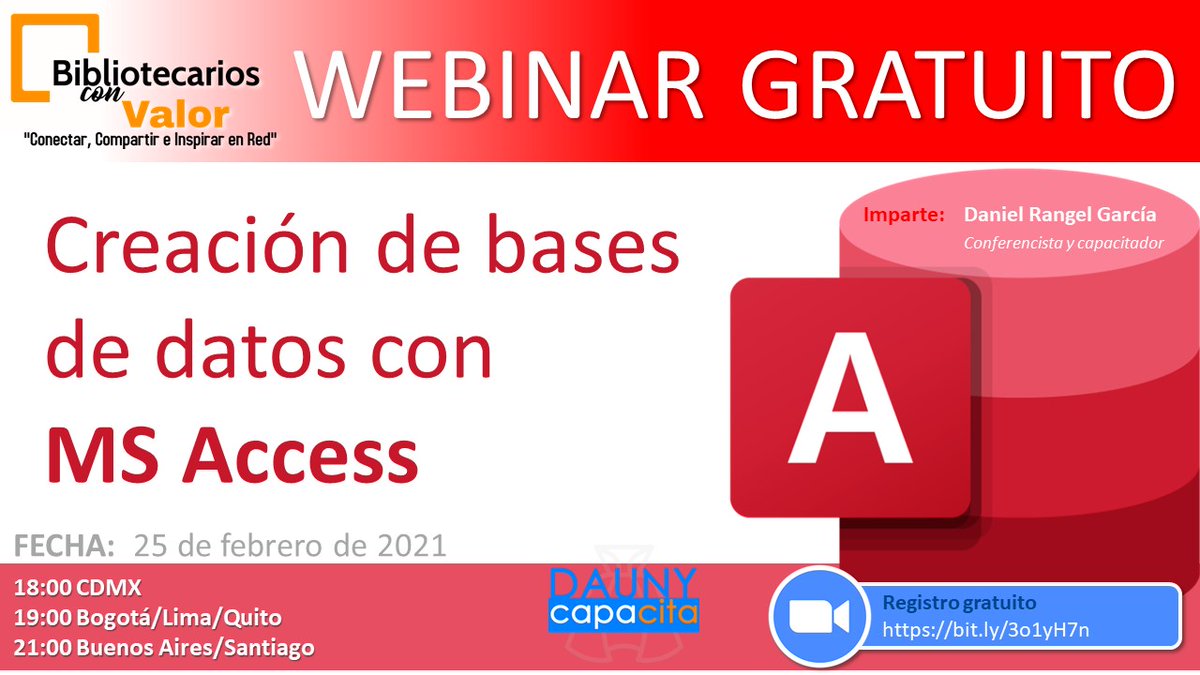 Bibliotecarios con Valor
"Conectar, Compartir e Inspirar en Red"

WEBINAR GRATUITO

Creación de bases de datos con MS Access

Imparte: Daniel Rangel García
Conferencista y capacitador

A

FECHA: 25 de febrero de 2021

18:00 CDMX
19:00 Bogotá/Lima/Quito
21:00 Buenos Aires/Santiago

DAUNY capacita

Registro gratuito
https://bit.ly/3o1yH7n